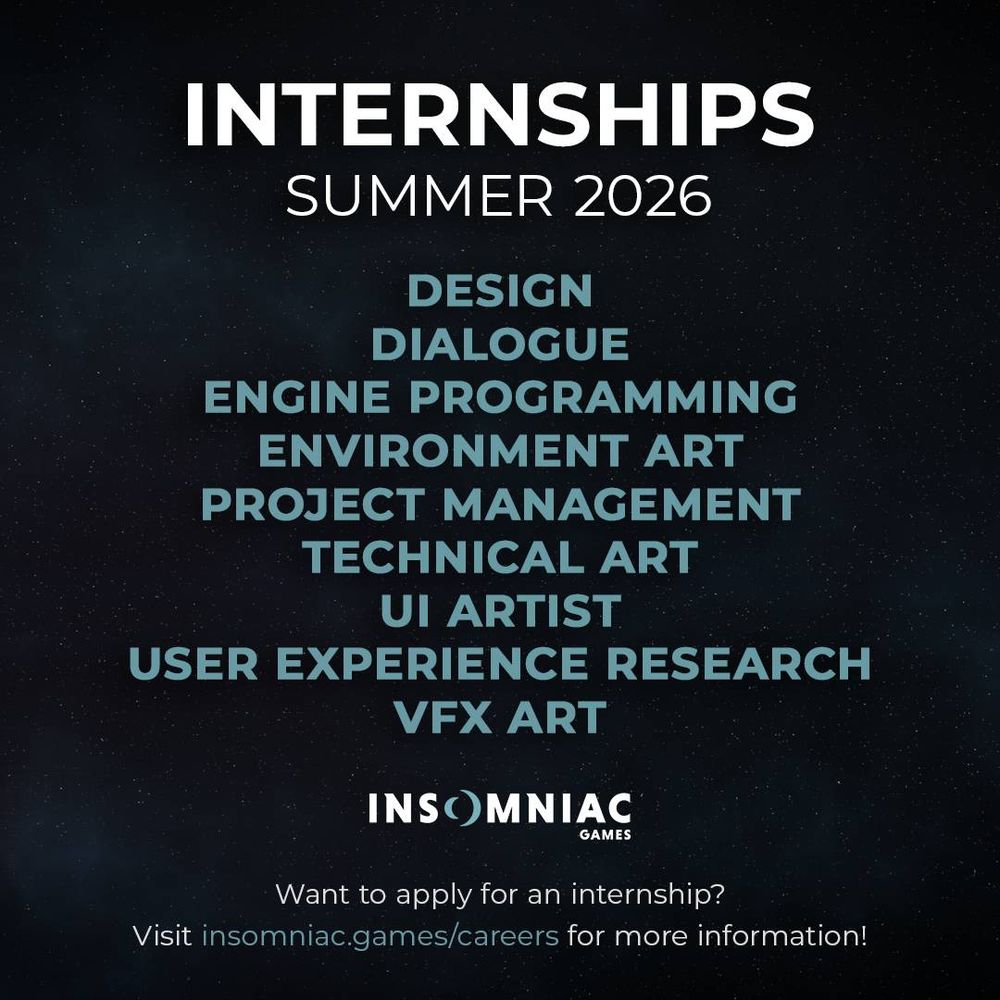 INTERNSHIPS
SUMMER 2026

DESIGN
DIALOGUE
ENGINE PROGRAMMING
ENVIRONMENT ART
PROJECT MANAGEMENT
TECHNICAL ART
UI ARTIST
USER EXPERIENCE RESEARCH
VFX ART

INSOMNIAC
GAMES

Want to apply for an internship?
Visit insomniac.games/careers for more information!